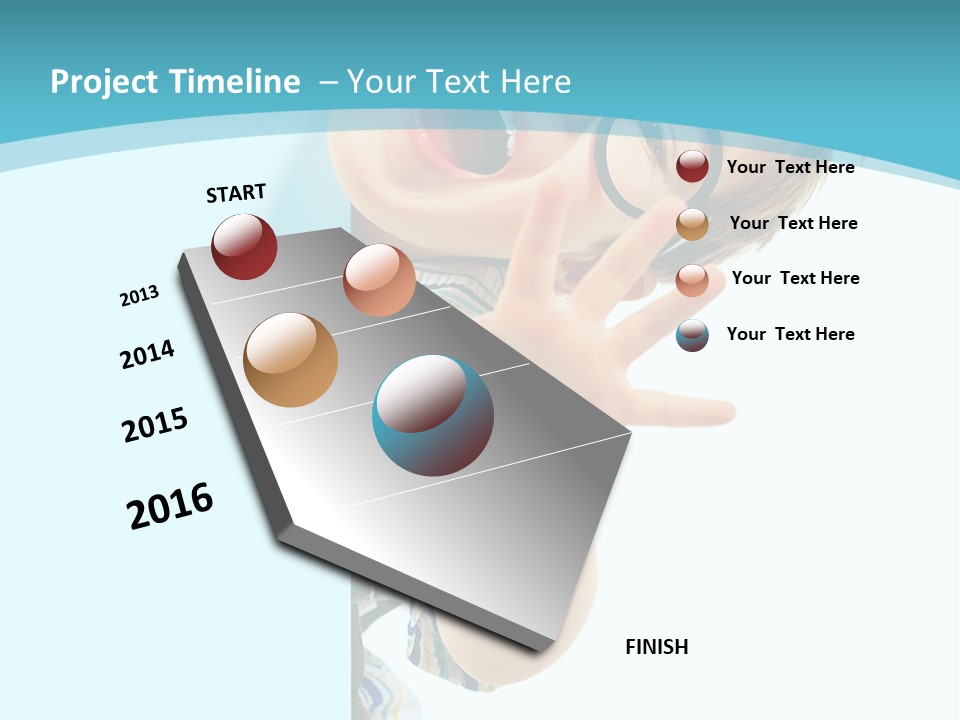 Project Timeline – Your Text Here

START

2013

2014

2015

2016

Your Text Here

Your Text Here

Your Text Here

Your Text Here

FINISH